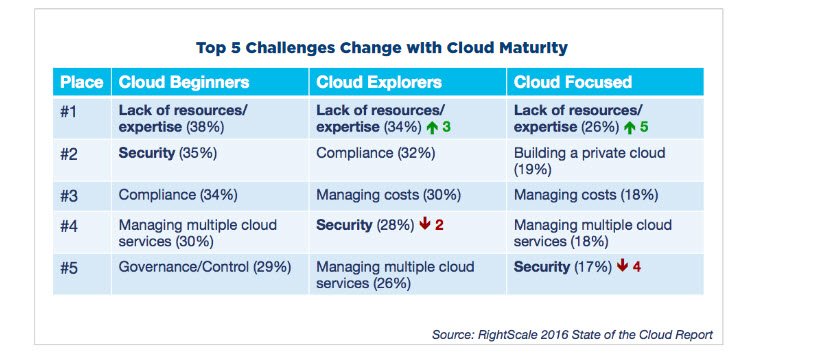 Top 5 Challenges Change with Cloud Maturity

| Place | Cloud Beginners | Cloud Explorers | Cloud Focused |
|---|---|---|---|
| #1 | Lack of resources/ expertise (38%) | Lack of resources/ expertise (34%) ↑ 3 | Lack of resources/ expertise (26%) ↑ 5 |
| #2 | Security (35%) | Compliance (32%) | Building a private cloud (19%) |
| #3 | Compliance (34%) | Managing costs (30%) | Managing costs (18%) |
| #4 | Managing multiple cloud services (30%) | Security (28%) ↓ 2 | Managing multiple cloud services (18%) |
| #5 | Governance/Control (29%) | Managing multiple cloud services (26%) | Security (17%) ↓ 4 |

Source: RightScale 2016 State of the Cloud Report